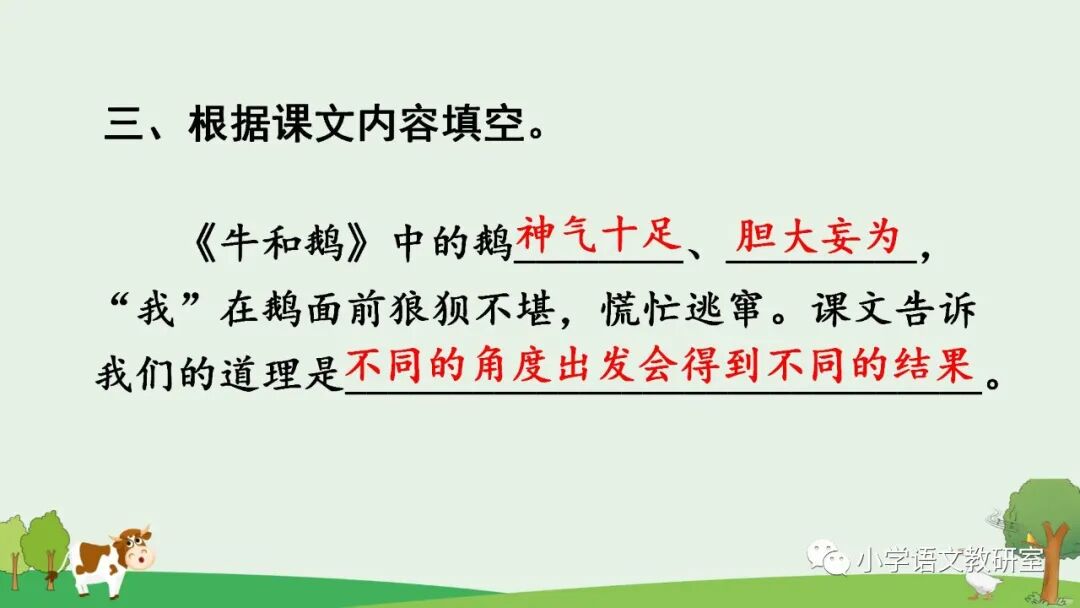 三、根据课文内容填空。

《牛和鹅》中的鹅神气十足、胆大妄为，“我”在鹅面前狼狈不堪，慌忙逃窜。课文告诉我们的道理是不同的角度出发会得到不同的结果。

小学语文教研室